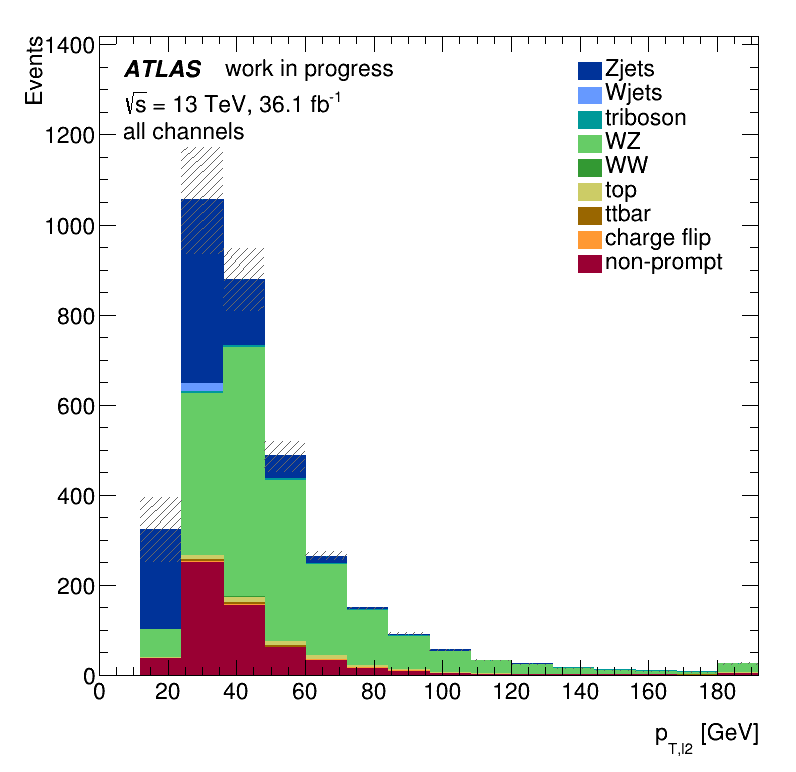 Events

1400

1200

1000

800

600

400

200

0

ATLAS work in progress

$\sqrt{s}$ = 13 TeV, 36.1 fb$^{-1}$

all channels

Zjets

Wjets

triboson

WZ

WW

top

ttbar

charge flip

non-prompt

0 20 40 60 80 100 120 140 160 180

$p_{T,l2}$ [GeV]